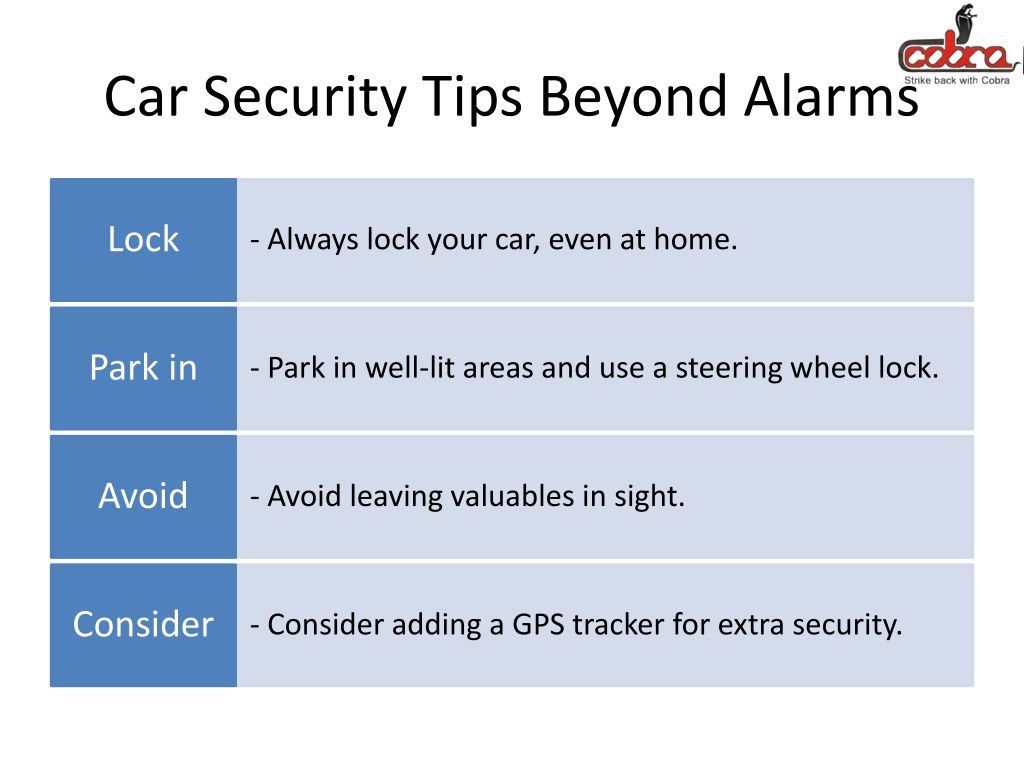 cobra
Strike back with Cobra

Car Security Tips Beyond Alarms

Lock
- Always lock your car, even at home.

Park in
- Park in well-lit areas and use a steering wheel lock.

Avoid
- Avoid leaving valuables in sight.

Consider
- Consider adding a GPS tracker for extra security.